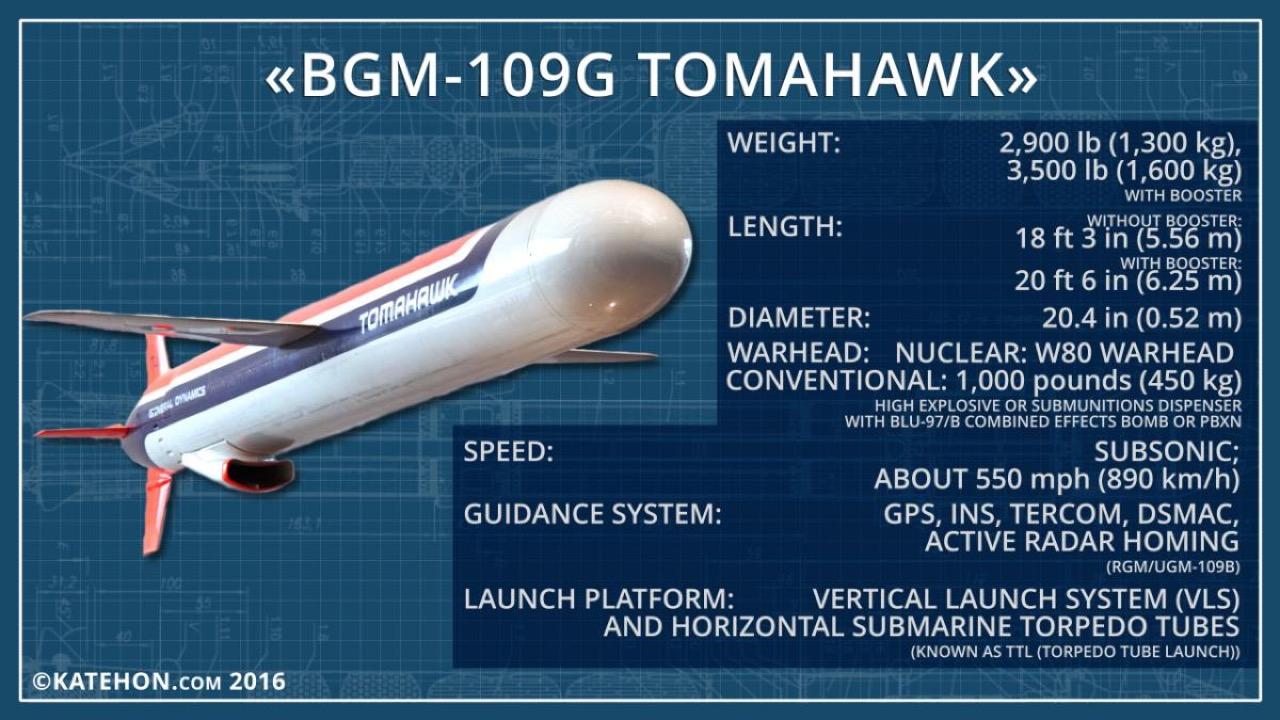 «BGM-109G TOMAHAWK»

TOMAHAWK
GENERAL DYNAMICS

WEIGHT: 2,900 lb (1,300 kg), 3,500 lb (1,600 kg) WITH BOOSTER

LENGTH: WITHOUT BOOSTER: 18 ft 3 in (5.56 m) WITH BOOSTER: 20 ft 6 in (6.25 m)

DIAMETER: 20.4 in (0.52 m)

WARHEAD: NUCLEAR: W80 WARHEAD
CONVENTIONAL: 1,000 pounds (450 kg)
HIGH EXPLOSIVE OR SUBMUNITIONS DISPENSER WITH BLU-97/B COMBINED EFFECTS BOMB OR PBXN

SPEED: SUBSONIC; ABOUT 550 mph (890 km/h)

GUIDANCE SYSTEM: GPS, INS, TERCOM, DSMAC, ACTIVE RADAR HOMING (RGM/UGM-109B)

LAUNCH PLATFORM: VERTICAL LAUNCH SYSTEM (VLS) AND HORIZONTAL SUBMARINE TORPEDO TUBES (KNOWN AS TTL (TORPEDO TUBE LAUNCH))

©KATEHON.com 2016